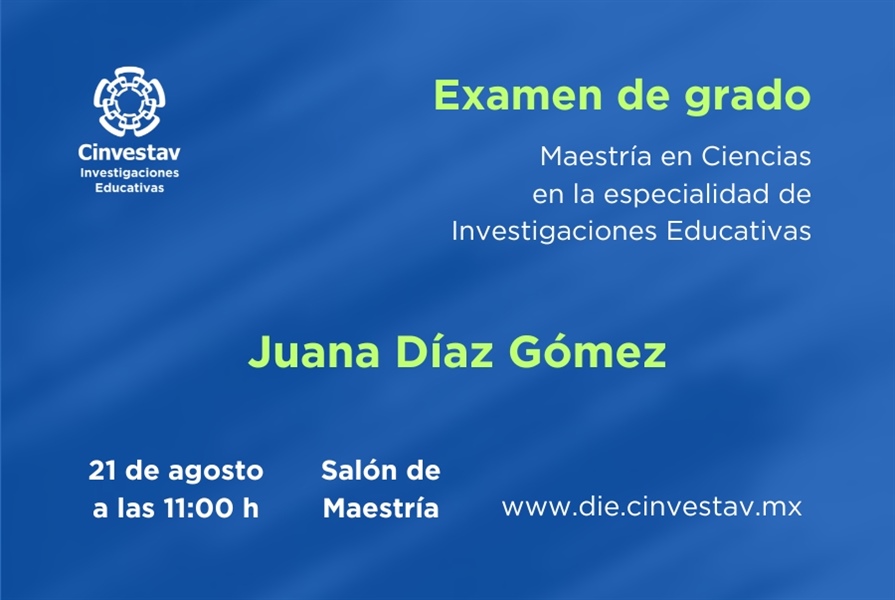 Cinvestav
Investigaciones
Educativas

Examen de grado

Maestría en Ciencias
en la especialidad de
Investigaciones Educativas

Juana Díaz Gómez

21 de agosto
a las 11:00 h

Salón de
Maestría

www.die.cinvestav.mx